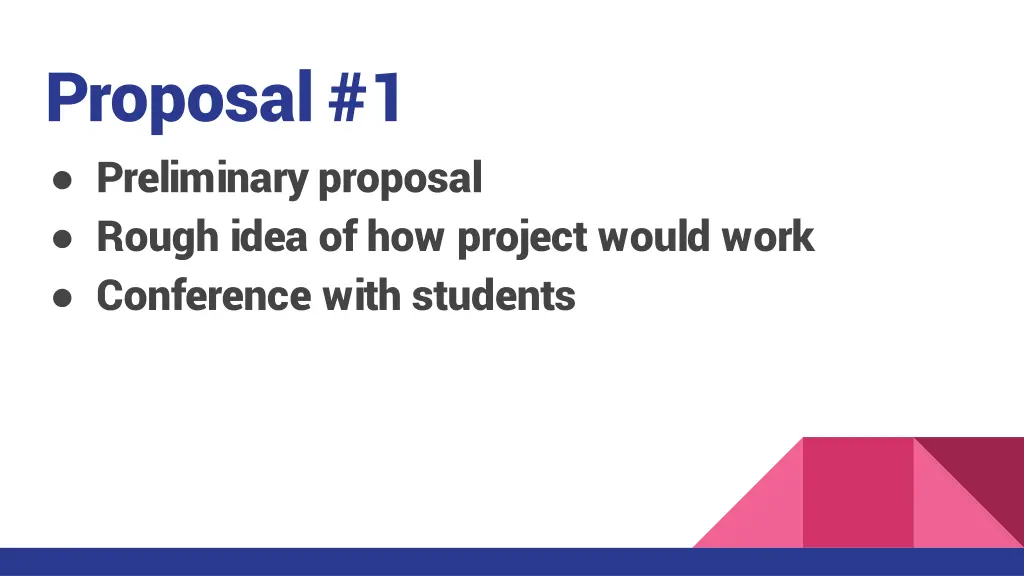 Proposal #1

● Preliminary proposal
● Rough idea of how project would work
● Conference with students